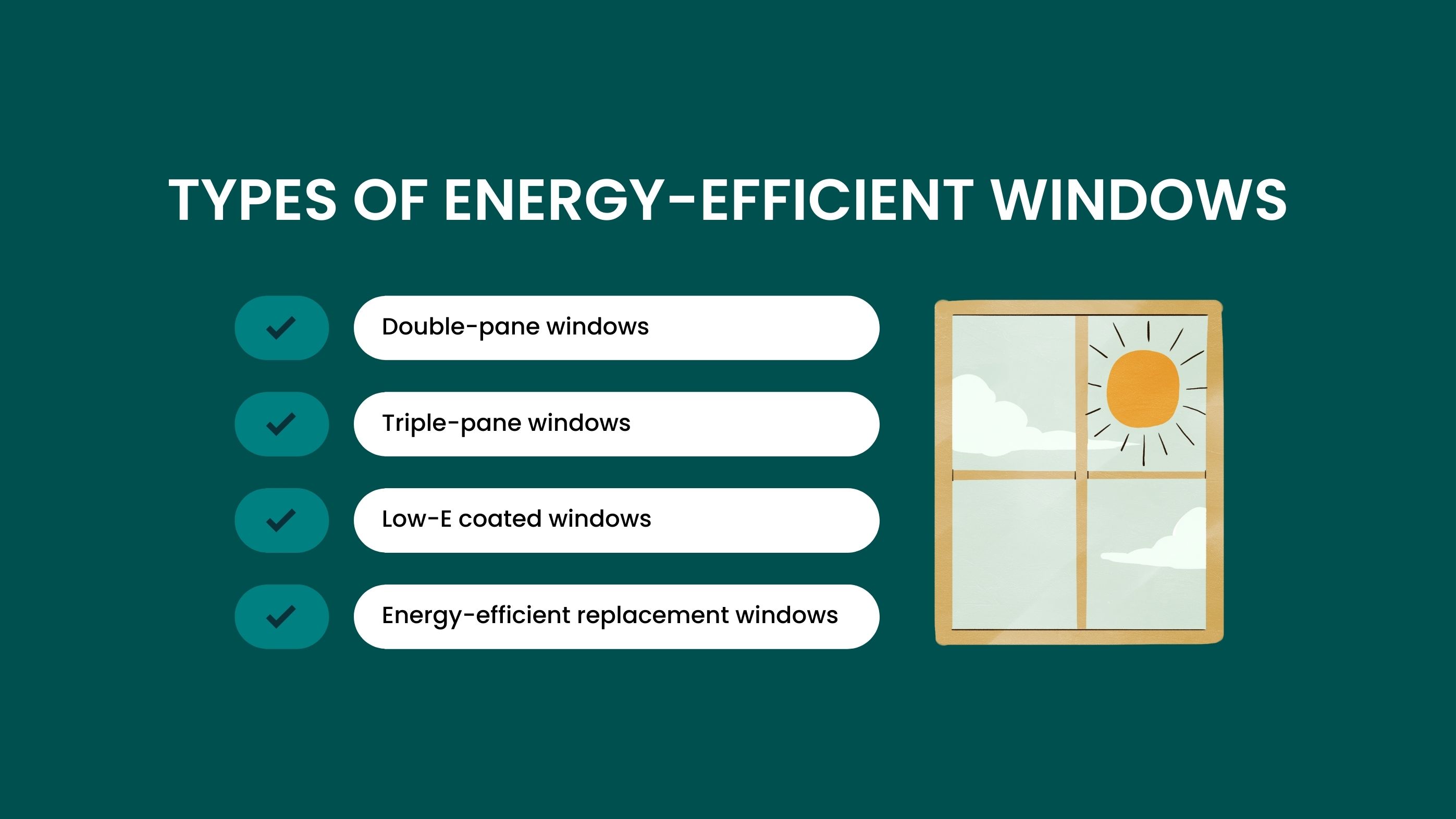 TYPES OF ENERGY-EFFICIENT WINDOWS

Double-pane windows

Triple-pane windows

Low-E coated windows

Energy-efficient replacement windows